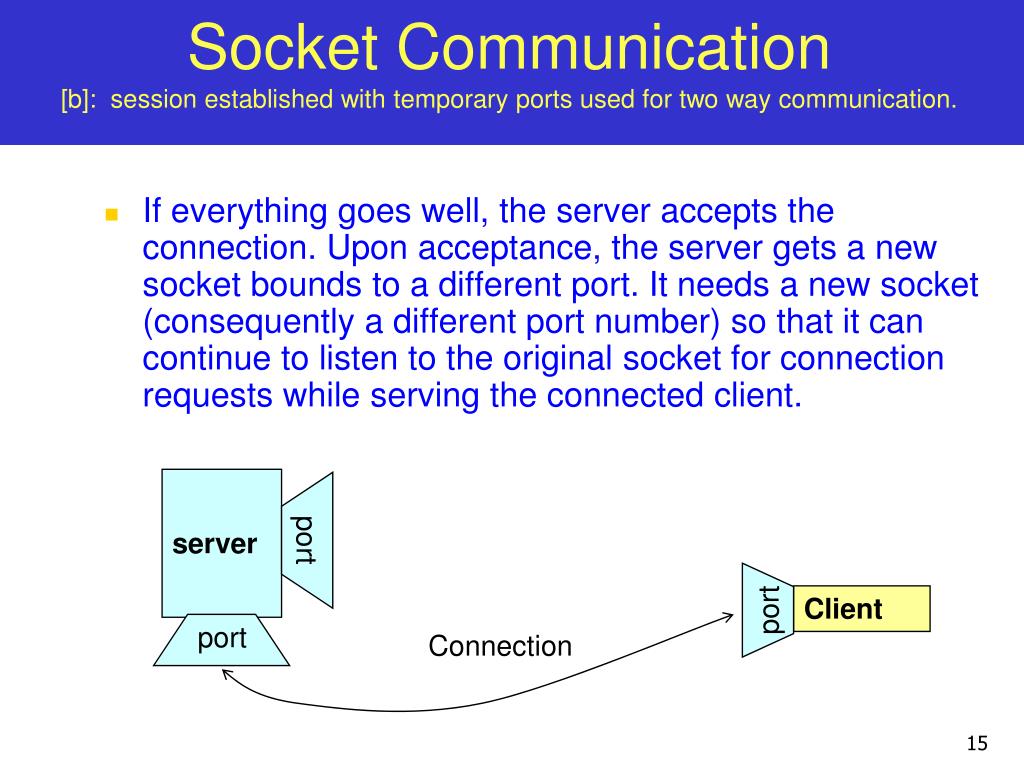 Socket Communication
[b]: session established with temporary ports used for two way communication.

If everything goes well, the server accepts the connection. Upon acceptance, the server gets a new socket bounds to a different port. It needs a new socket (consequently a different port number) so that it can continue to listen to the original socket for connection requests while serving the connected client.

server
port
port
Connection
port
Client

15